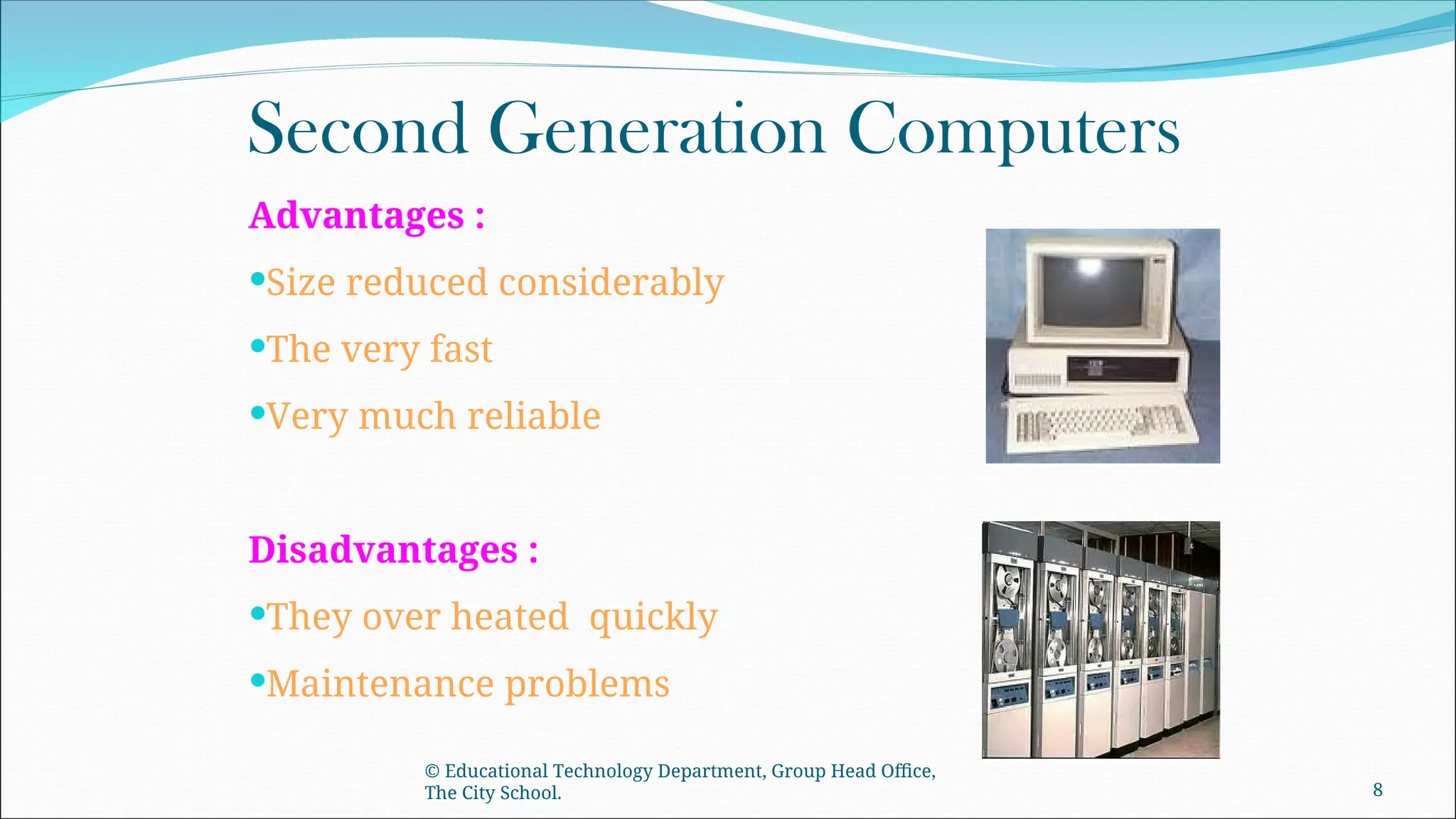 Second Generation Computers

Advantages :

•Size reduced considerably

•The very fast

•Very much reliable

Disadvantages :

•They over heated  quickly

•Maintenance problems

© Educational Technology Department, Group Head Office, The City School.

8